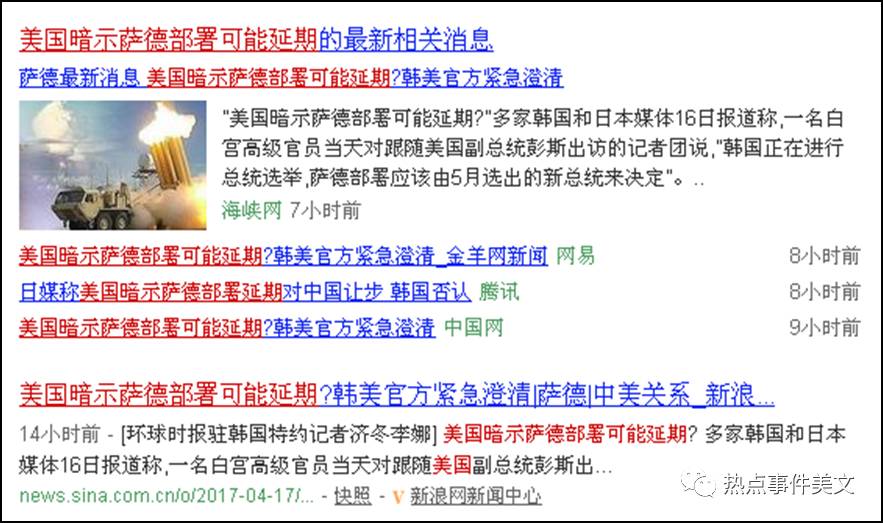 美国暗示萨德部署可能延期的最新相关消息

萨德最新消息 美国暗示萨德部署可能延期?韩美官方紧急澄清

"美国暗示萨德部署可能延期?"多家韩国和日本媒体16日报道称,一名白宫高级官员当天对跟随美国副总统彭斯出访的记者团说,"韩国正在进行总统选举,萨德部署应该由5月选出的新总统来决定"。..

海峡网 7小时前

美国暗示萨德部署可能延期?韩美官方紧急澄清_金羊网新闻 网易 8小时前

日媒称美国暗示萨德部署延期对中国让步 韩国否认 腾讯 8小时前

美国暗示萨德部署可能延期?韩美官方紧急澄清 中国网 9小时前

美国暗示萨德部署可能延期?韩美官方紧急澄清|萨德|中美关系_新浪...

14小时前 - [环球时报驻韩国特约记者济冬李娜] 美国暗示萨德部署可能延期? 多家韩国和日本媒体16日报道称,一名白宫高级官员当天对跟随美国副总统彭斯出...

news.sina.com.cn/o/2017-04-17/... - 快照 - 新浪网新闻中心

热点事件美文